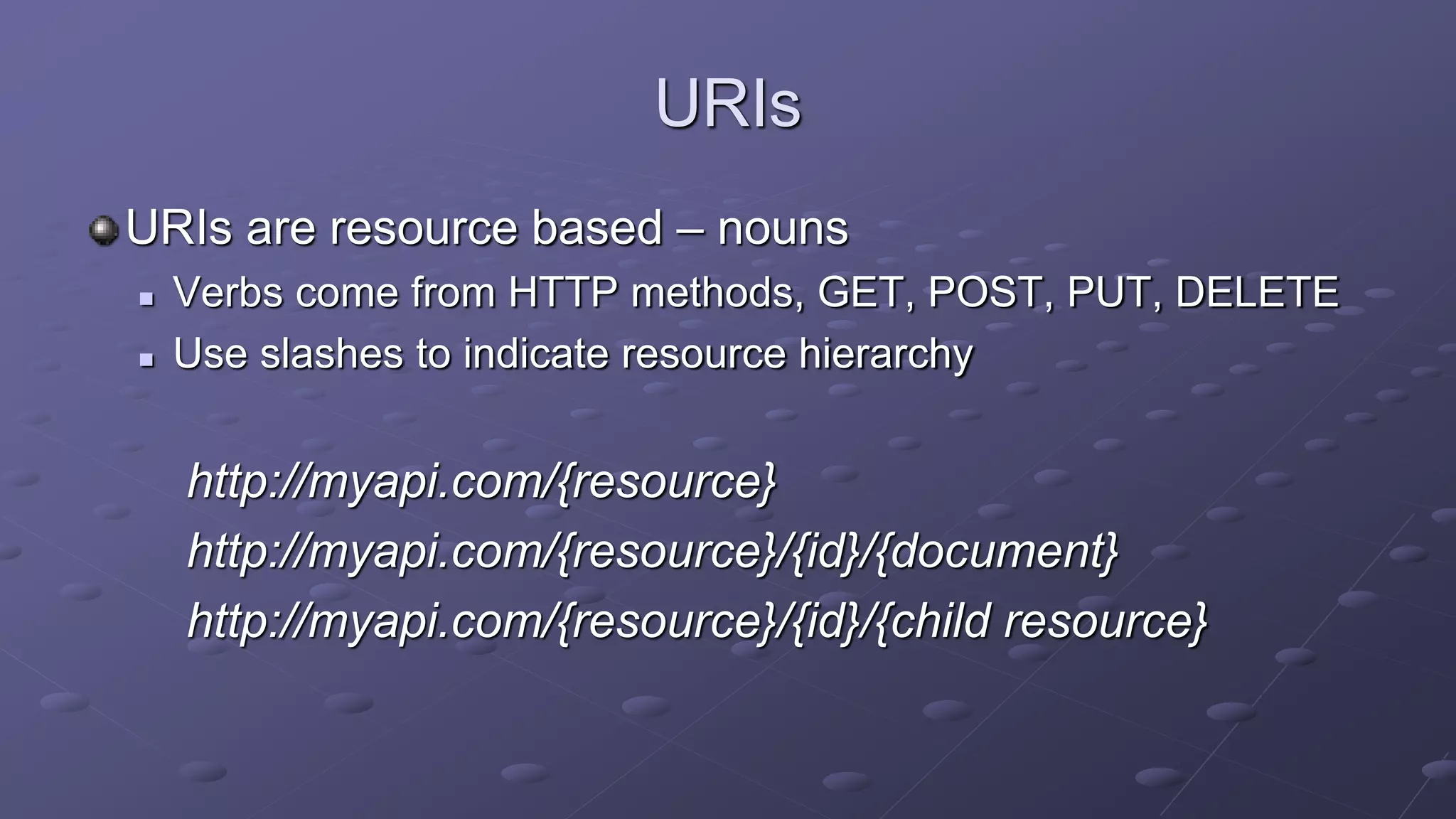 URIs

URIs are resource based – nouns

Verbs come from HTTP methods, GET, POST, PUT, DELETE

Use slashes to indicate resource hierarchy

http://myapi.com/{resource}
http://myapi.com/{resource}/{id}/{document}
http://myapi.com/{resource}/{id}/{child resource}